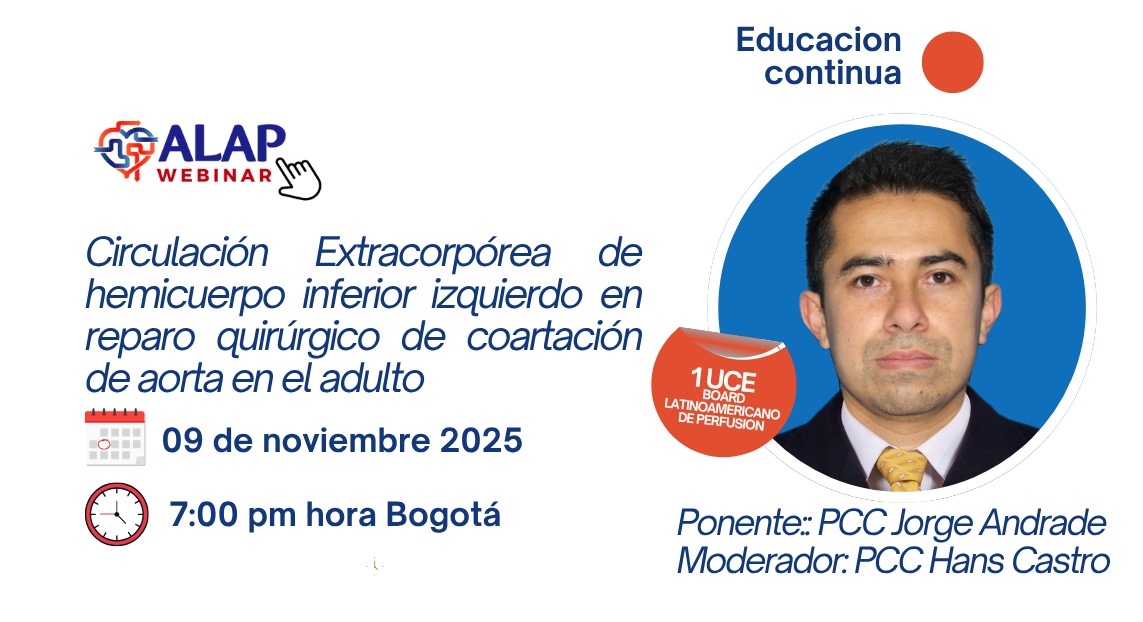 Educacion continua

ALAP WEBINAR

Circulación Extracorpórea de hemicuerpo inferior izquierdo en reparo quirúrgico de coartación de aorta en el adulto

09 de noviembre 2025

7:00 pm hora Bogotá

1 UCE BOARD LATINOAMERICANO DE PERFUSION

Ponente:: PCC Jorge Andrade
Moderador: PCC Hans Castro